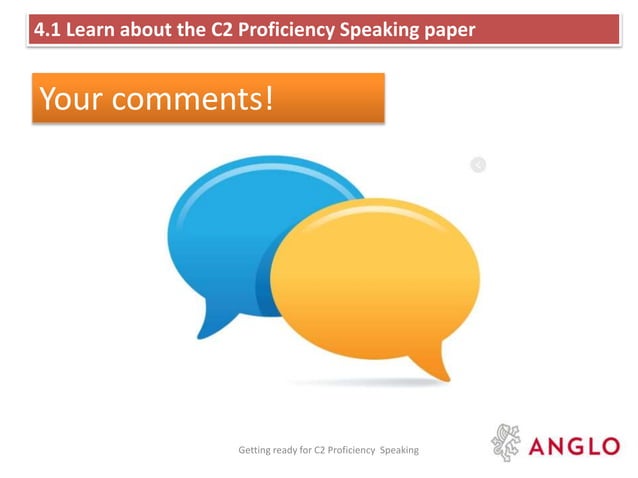 4.1 Learn about the C2 Proficiency Speaking paper

Your comments!

Getting ready for C2 Proficiency Speaking

ANGLO